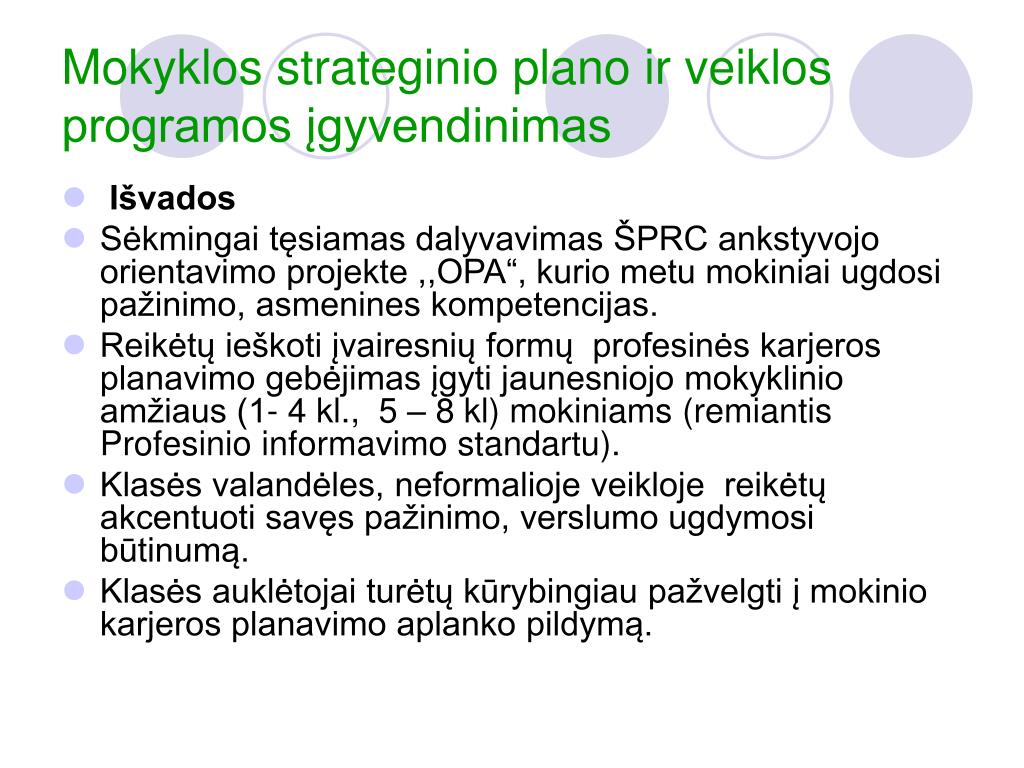 Mokyklos strateginio plano ir veiklos programos įgyvendinimas

Išvados

Sėkmingai tęsiamas dalyvavimas ŠPRC ankstyvojo orientavimo projekte ,,OPA“, kurio metu mokiniai ugdosi pažinimo, asmenines kompetencijas.

Reikėtų ieškoti įvairesnių formų profesinės karjeros planavimo gebėjimas įgyti jaunesniojo mokyklinio amžiaus (1- 4 kl., 5 – 8 kl) mokiniams (remiantis Profesinio informavimo standartu).

Klasės valandėles, neformalioje veikloje reikėtų akcentuoti savęs pažinimo, verslumo ugdymosi būtinumą.

Klasės auklėtojai turėtų kūrybingiau pažvelgti į mokinio karjeros planavimo aplanko pildymą.